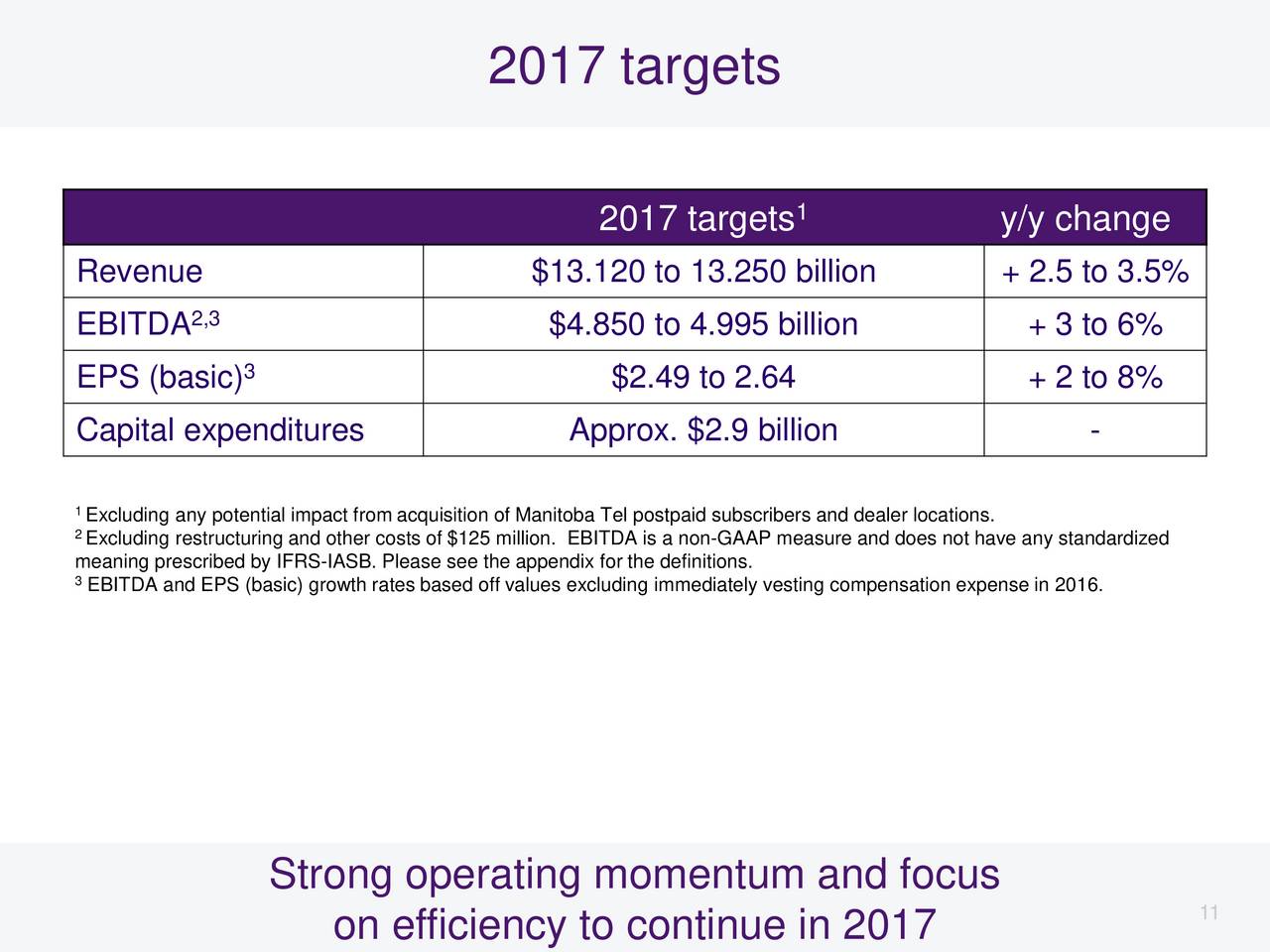 2017 targets

| | 2017 targets$^1$ | y/y change |
|---|---|---|
| Revenue | \$13.120 to 13.250 billion | + 2.5 to 3.5% |
| EBITDA$^{2,3}$ | \$4.850 to 4.995 billion | + 3 to 6% |
| EPS (basic)$^3$ | \$2.49 to 2.64 | + 2 to 8% |
| Capital expenditures | Approx. \$2.9 billion | - |

$^1$ Excluding any potential impact from acquisition of Manitoba Tel postpaid subscribers and dealer locations.
$^2$ Excluding restructuring and other costs of \$125 million. EBITDA is a non-GAAP measure and does not have any standardized meaning prescribed by IFRS-IASB. Please see the appendix for the definitions.
$^3$ EBITDA and EPS (basic) growth rates based off values excluding immediately vesting compensation expense in 2016.

Strong operating momentum and focus on efficiency to continue in 2017

11